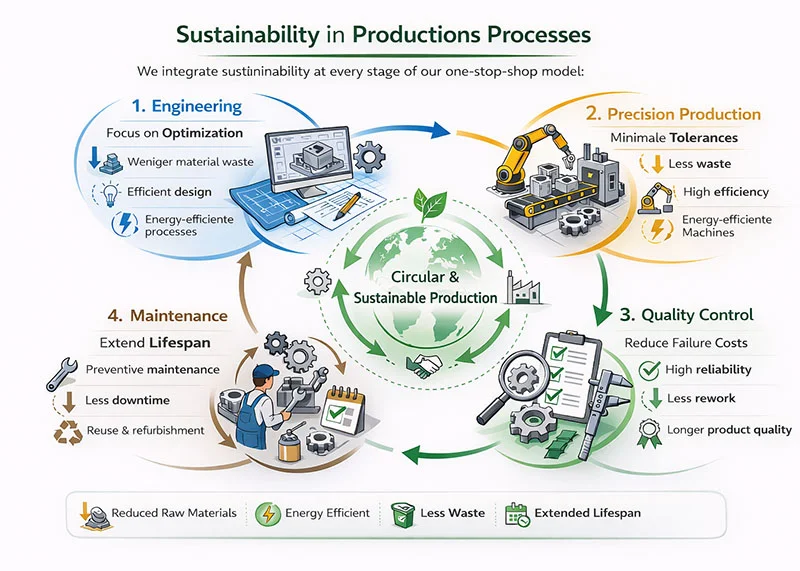 Sustainability in Productions Processes

We integrate sustininability at every stage of our one-stop-shop model:

1. Engineering

Focus on Optimization

Weniger material waste

Efficient design

Energy-efficiente processes

2. Precision Production

Minimale Tolerances

Less waste

High efficiency

Energy-efficiente Machines

Circular & Sustainable Production

4. Maintenance

Extend Lifespan

Preventive maintenance

Less downtime

Reuse & refurbishment

3. Quality Control

Reduce Failure Costs

High reliability

Less rework

Longer product quality

Reduced Raw Materials

Energy Efficient

Less Waste

Extended Lifespan